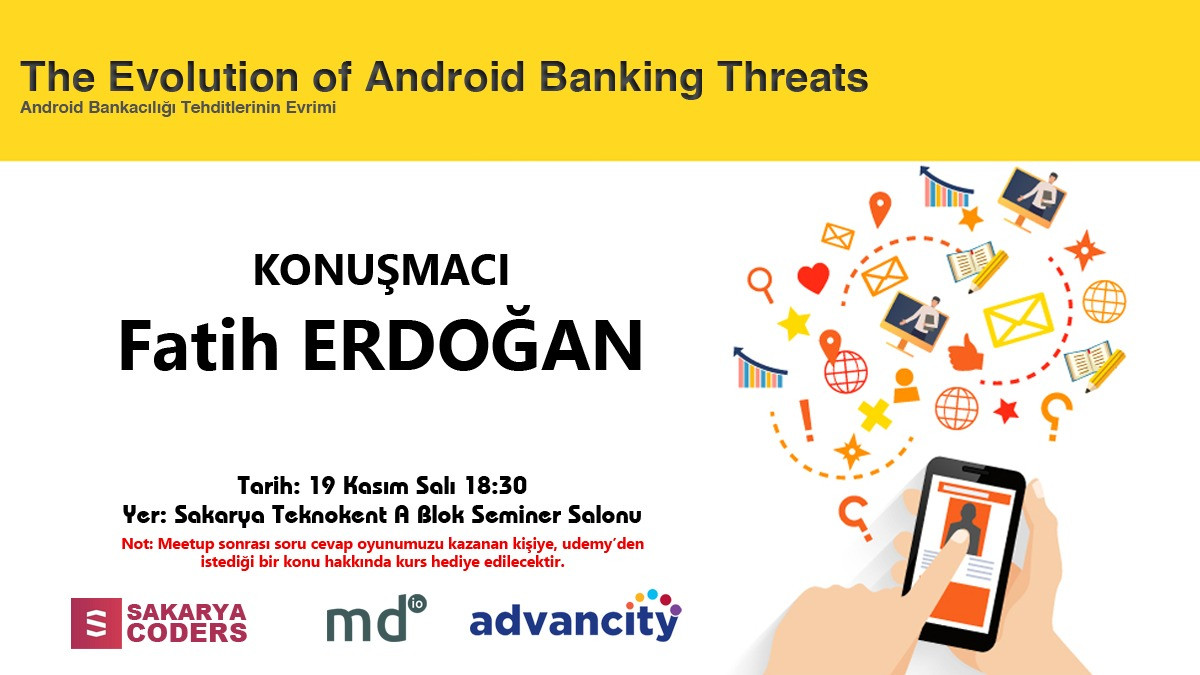 The Evolution of Android Banking Threats
Android Bankacılığı Tehditlerinin Evrimi

KONUŞMACI
Fatih ERDOĞAN

Tarih: 19 Kasım Salı 18:30
Yer: Sakarya Teknokent A Blok Seminer Salonu

Not: Meetup sonrası soru cevap oyunumuzu kazanan kişiye, udemy'den istediği bir konu hakkında kurs hediye edilecektir.

SAKARYA CODERS
md io
advancity